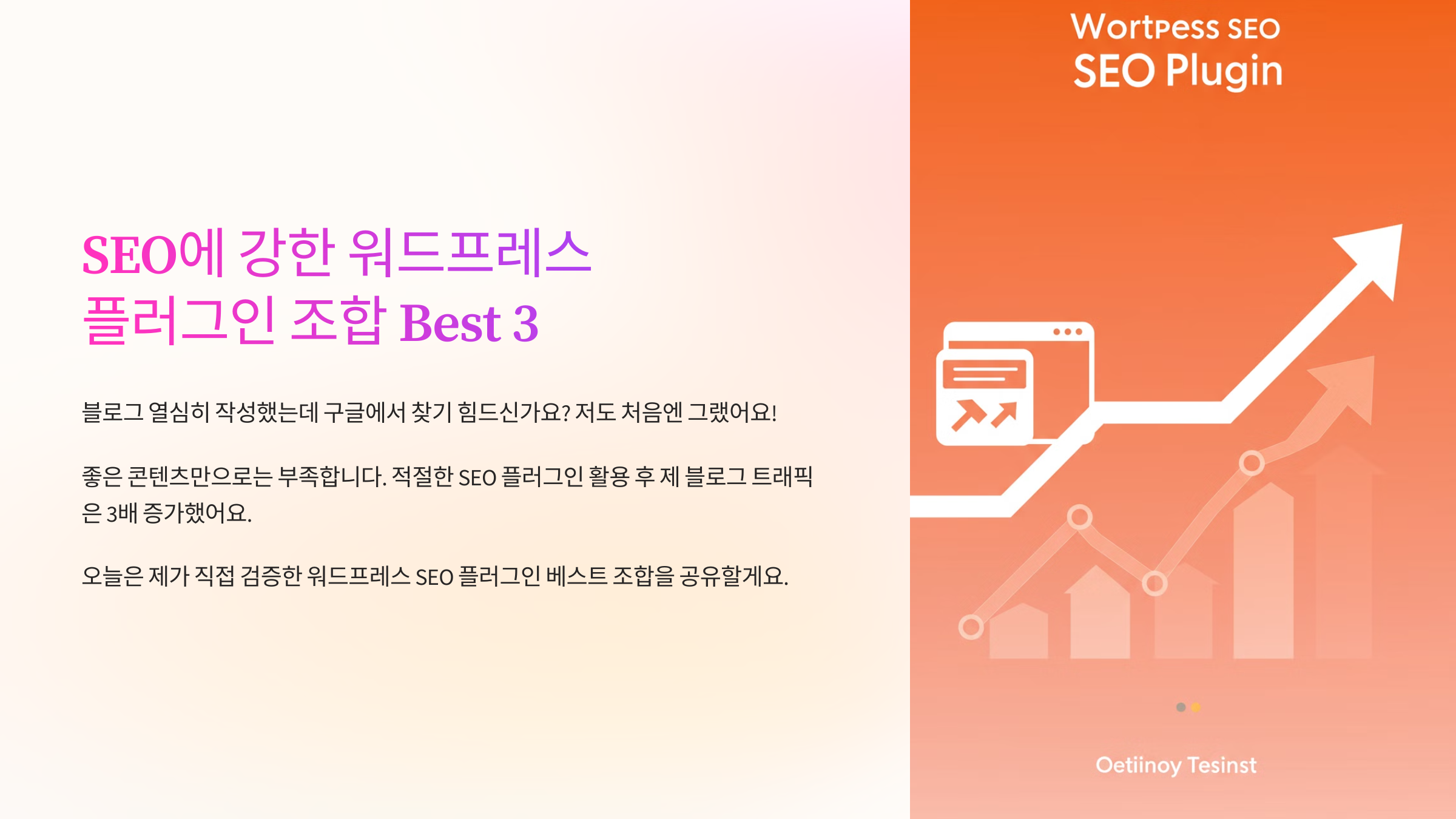 SEO에 강한 워드프레스 플러그인 조합 Best 3

블로그 열심히 작성했는데 구글에서 찾기 힘드신가요? 저도 처음엔 그랬어요!

좋은 콘텐츠만으로는 부족합니다. 적절한 SEO 플러그인 활용 후 제 블로그 트래픽은 3배 증가했어요.

오늘은 제가 직접 검증한 워드프레스 SEO 플러그인 베스트 조합을 공유할게요.

Wortpess SEO
SEO Plugin

Oetiinoy Tesinst